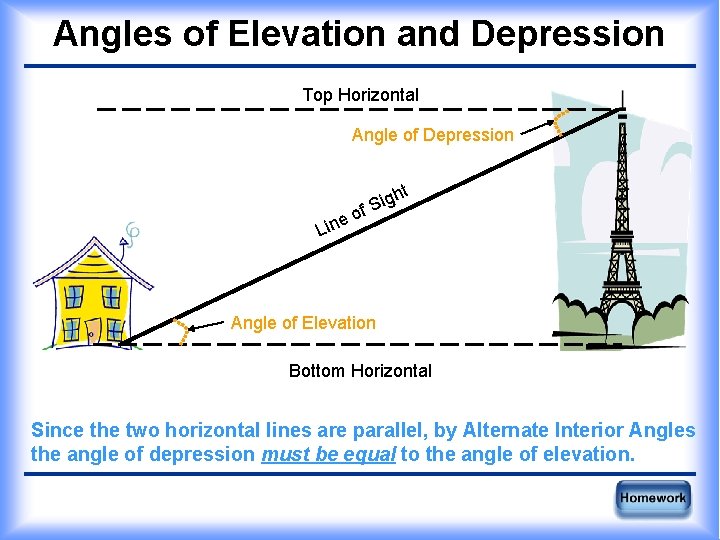 Angles of Elevation and Depression

Top Horizontal

Angle of Depression

Line of Sight

Angle of Elevation

Bottom Horizontal

Since the two horizontal lines are parallel, by Alternate Interior Angles the angle of depression must be equal to the angle of elevation.

Homework